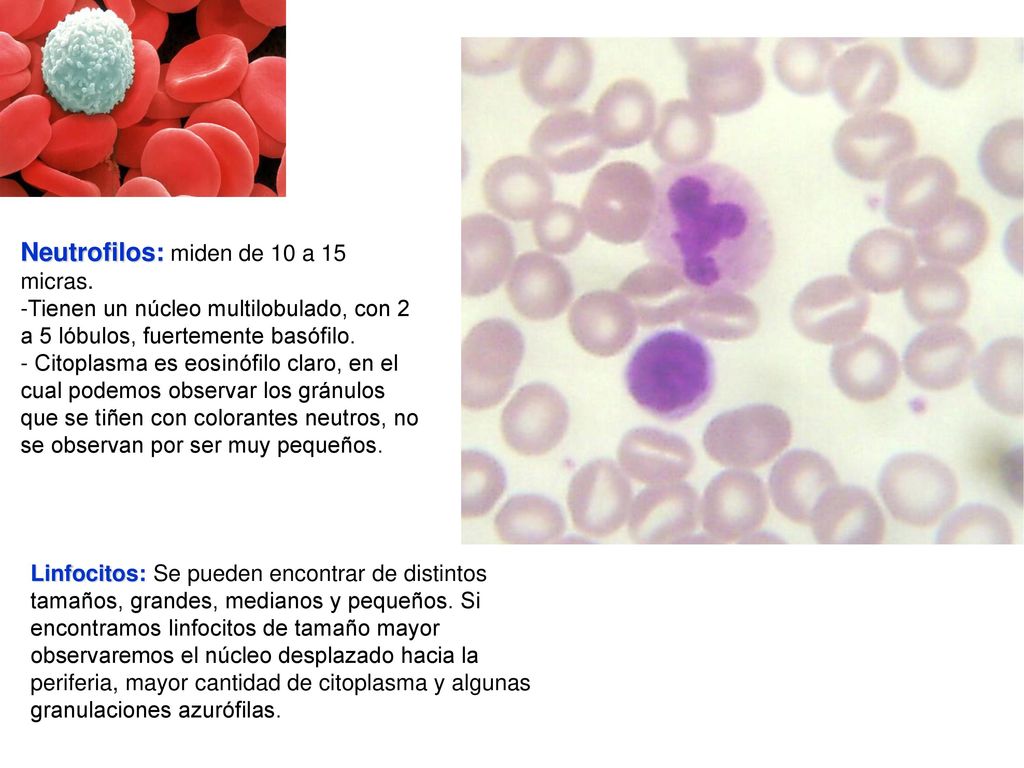 Neutrofilos: miden de 10 a 15 micras.
-Tienen un núcleo multilobulado, con 2 a 5 lóbulos, fuertemente basófilo.
- Citoplasma es eosinófilo claro, en el cual podemos observar los gránulos que se tiñen con colorantes neutros, no se observan por ser muy pequeños.

Linfocitos: Se pueden encontrar de distintos tamaños, grandes, medianos y pequeños. Si encontramos linfocitos de tamaño mayor observaremos el núcleo desplazado hacia la periferia, mayor cantidad de citoplasma y algunas granulaciones azurófilas.